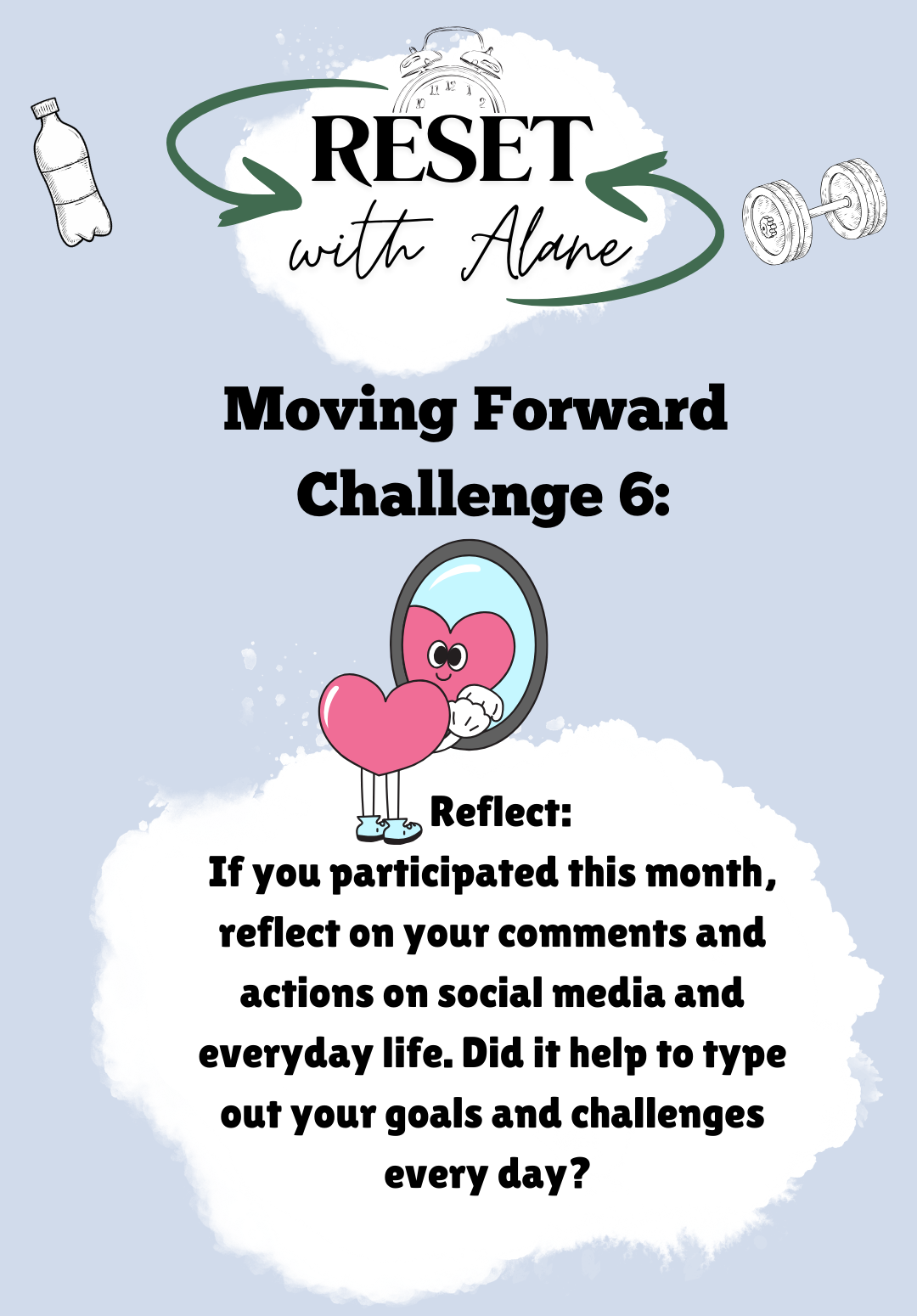 RESET
with Alane

Moving Forward
Challenge 6:

Reflect:
If you participated this month, reflect on your comments and actions on social media and everyday life. Did it help to type out your goals and challenges every day?